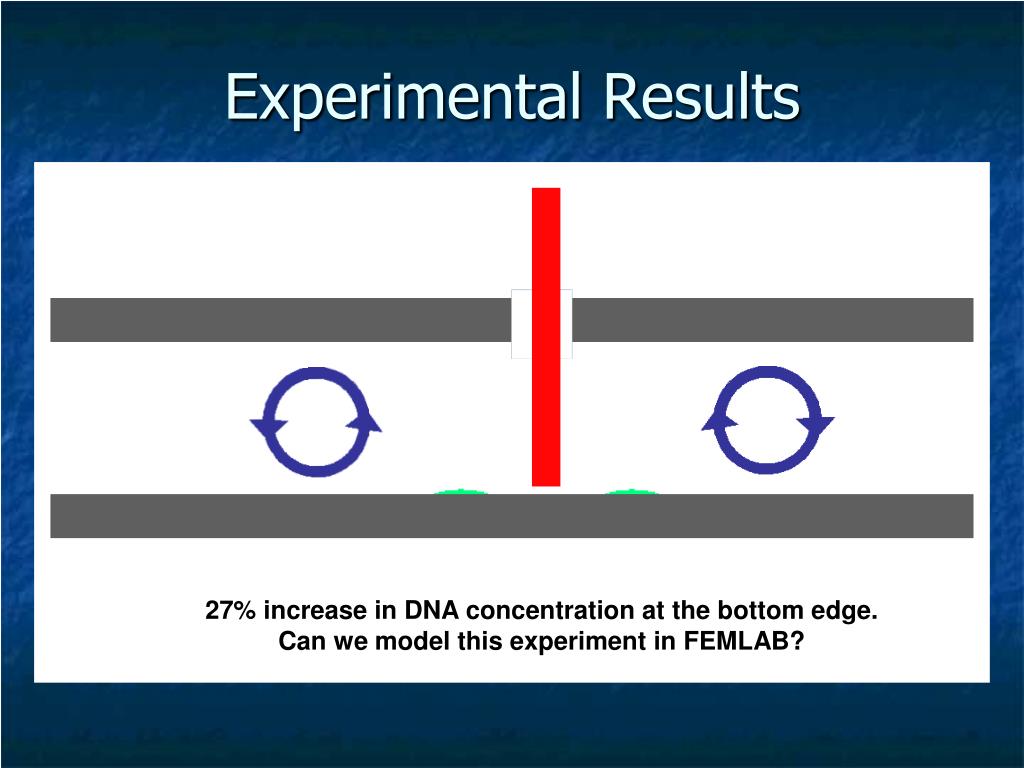 Experimental Results

27% increase in DNA concentration at the bottom edge.
Can we model this experiment in FEMLAB?